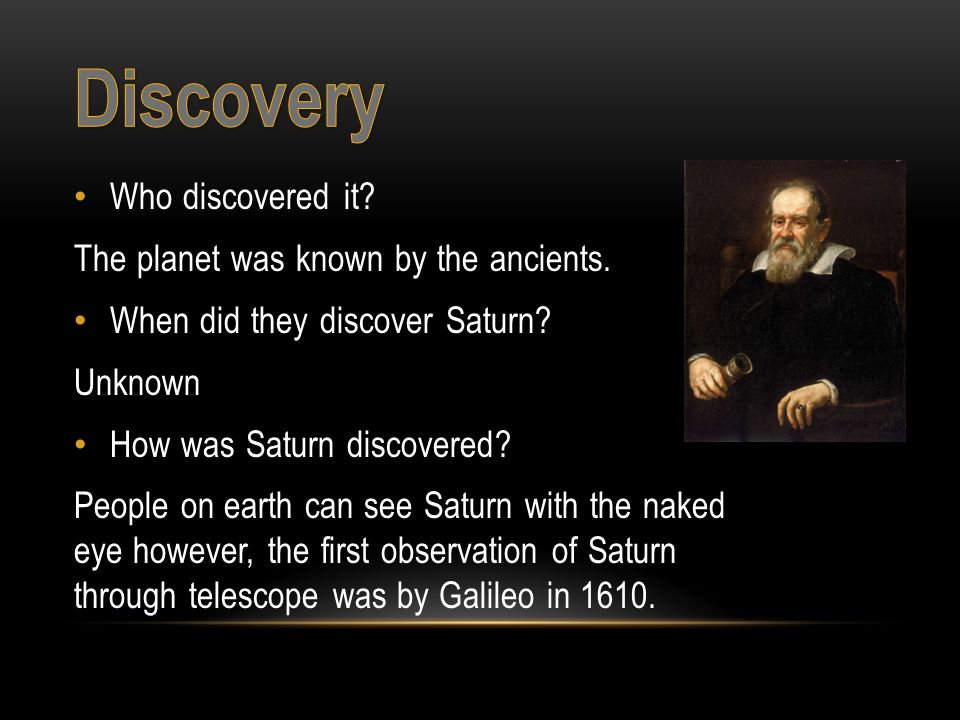 Discovery

• Who discovered it?

The planet was known by the ancients.

• When did they discover Saturn?

Unknown

• How was Saturn discovered?

People on earth can see Saturn with the naked eye however, the first observation of Saturn through telescope was by Galileo in 1610.